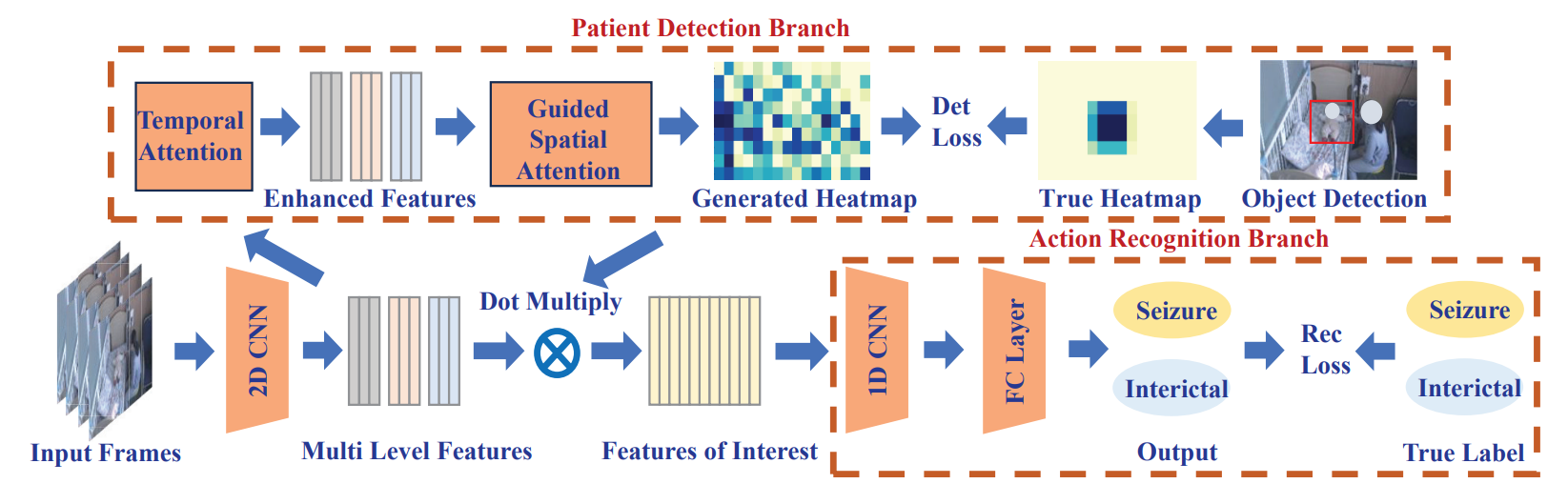 Patient Detection Branch

Temporal Attention

Enhanced Features

Guided Spatial Attention

Generated Heatmap

Det Loss

True Heatmap

Object Detection

Action Recognition Branch

Input Frames

2D CNN

Multi Level Features

Dot Multiply

Features of Interest

1D CNN

FC Layer

Seizure

Interictal

Output

Rec Loss

Seizure

Interictal

True Label